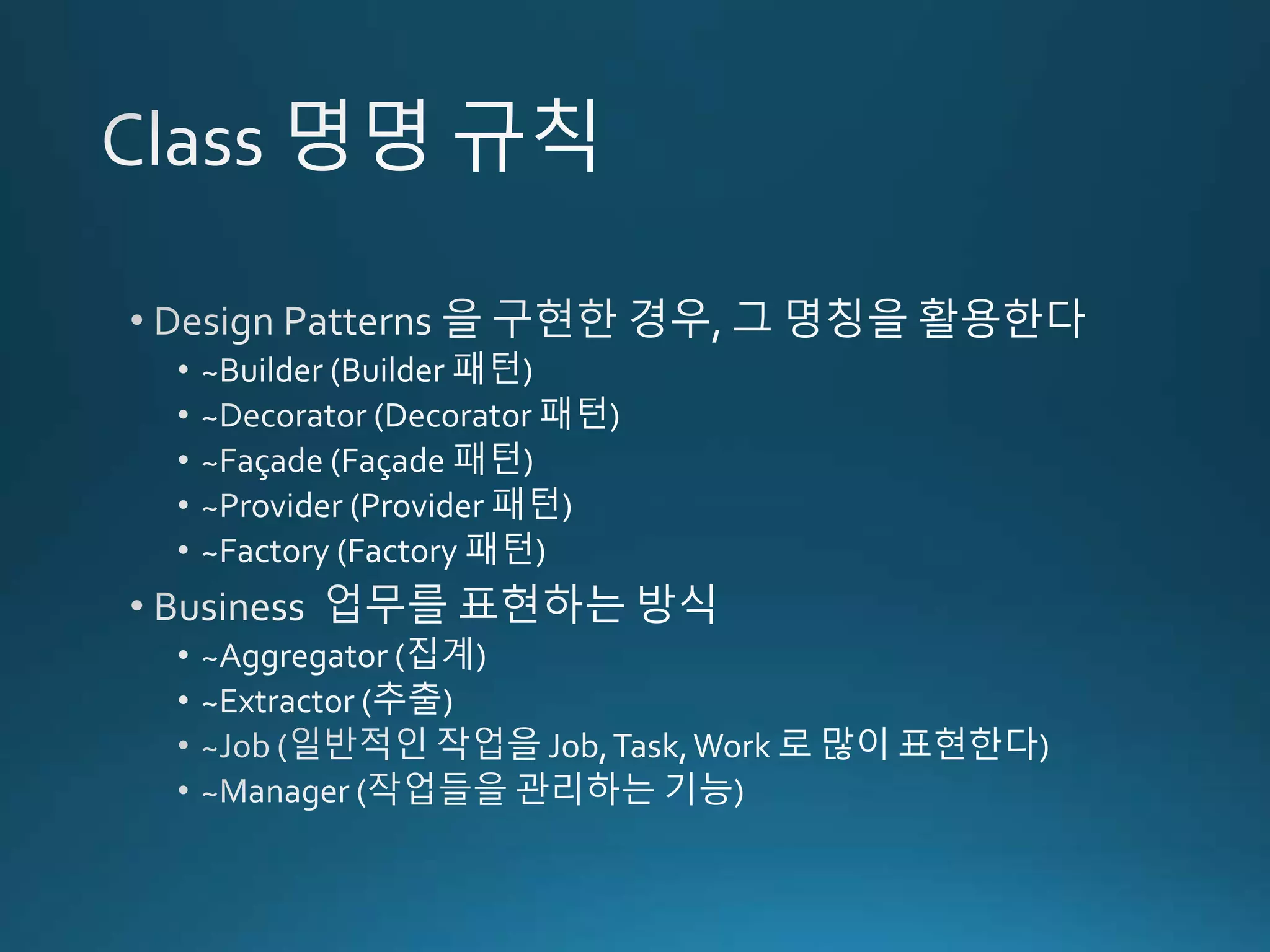 Class 명명 규칙

• Design Patterns 을 구현한 경우, 그 명칭을 활용한다
  • ~Builder (Builder 패턴)
  • ~Decorator (Decorator 패턴)
  • ~Façade (Façade 패턴)
  • ~Provider (Provider 패턴)
  • ~Factory (Factory 패턴)
• Business 업무를 표현하는 방식
  • ~Aggregator (집계)
  • ~Extractor (추출)
  • ~Job (일반적인 작업을 Job, Task, Work 로 많이 표현한다)
  • ~Manager (작업들을 관리하는 기능)